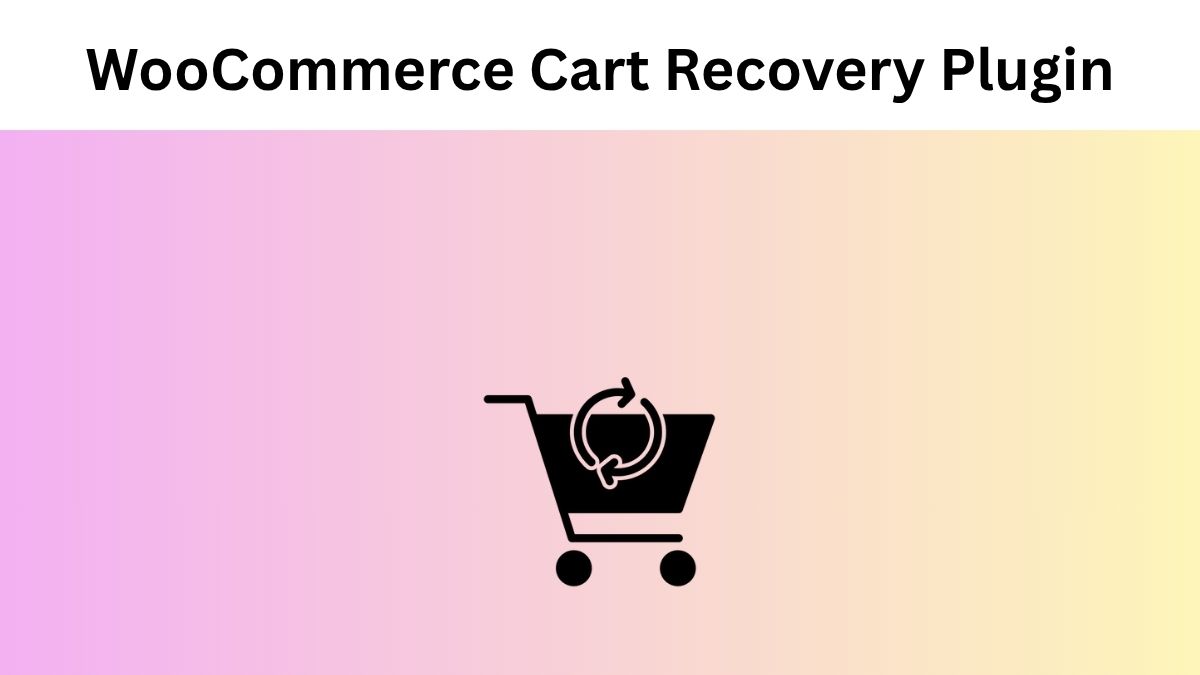 WooCommerce Cart Recovery Plugin